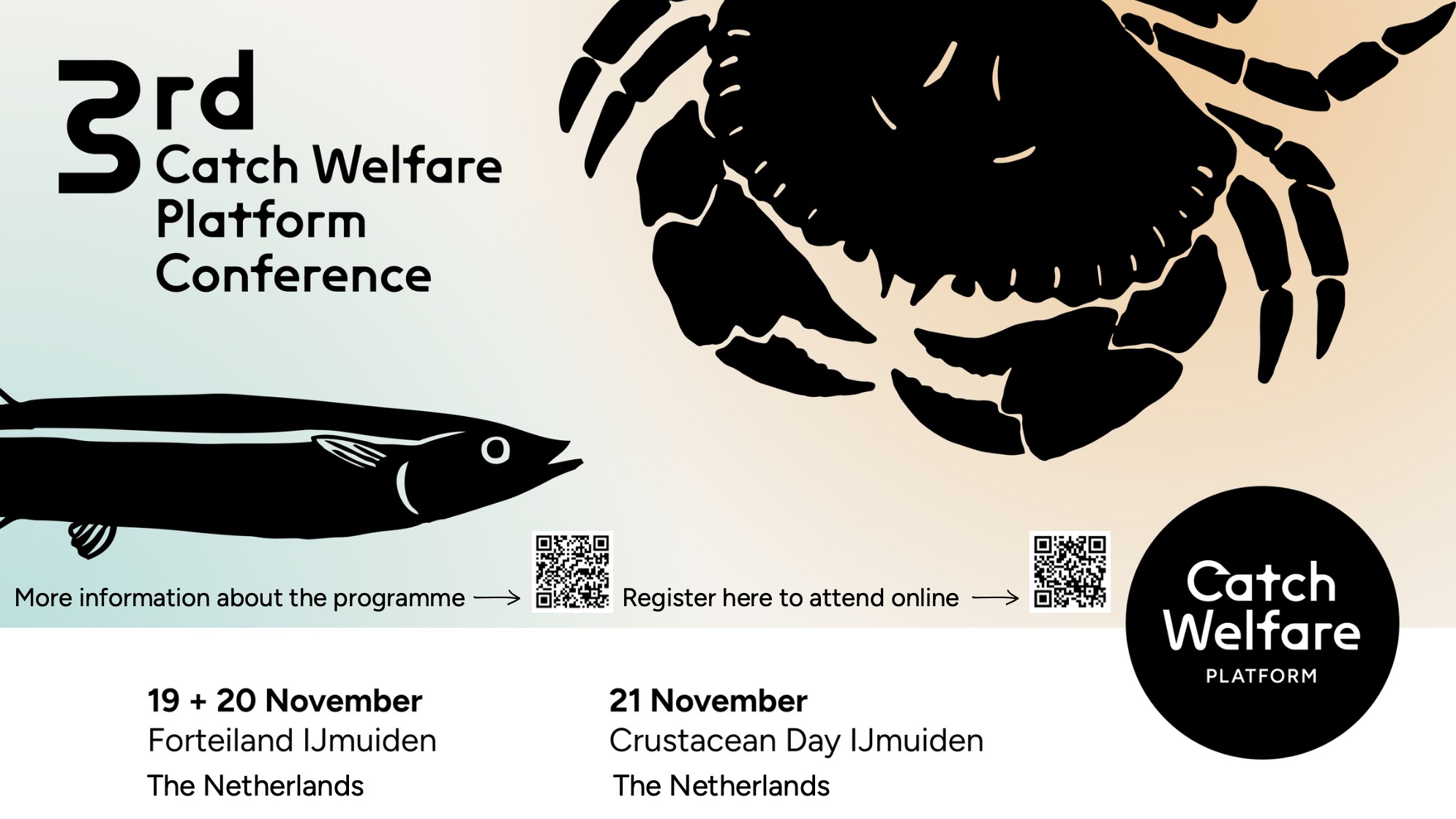 3rd Catch Welfare Platform Conference

More information about the programme →

Register here to attend online →

Catch Welfare PLATFORM

19 + 20 November
Forteiland IJmuiden
The Netherlands

21 November
Crustacean Day IJmuiden
The Netherlands